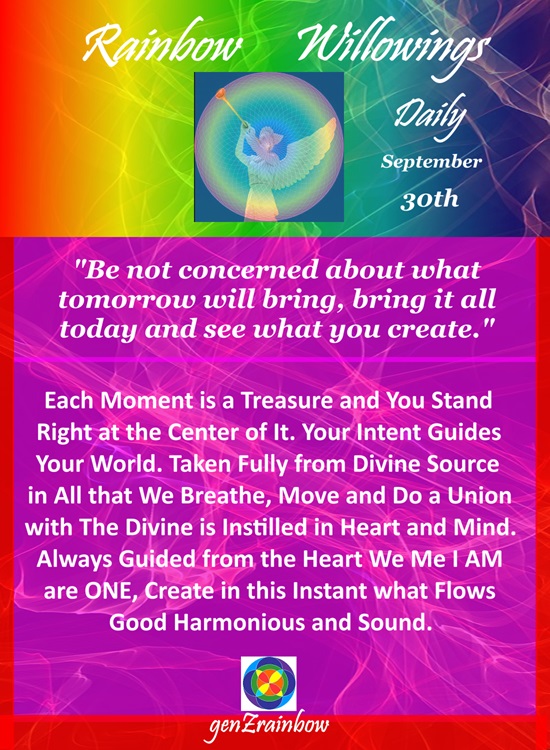 Rainbow Willowings

Daily

September

30th

"Be not concerned about what tomorrow will bring, bring it all today and see what you create."

Each Moment is a Treasure and You Stand Right at the Center of It. Your Intent Guides Your World. Taken Fully from Divine Source in All that We Breathe, Move and Do a Union with The Divine is Instilled in Heart and Mind. Always Guided from the Heart We Me I AM are ONE, Create in this Instant what Flows Good Harmonious and Sound.

genZrainbow